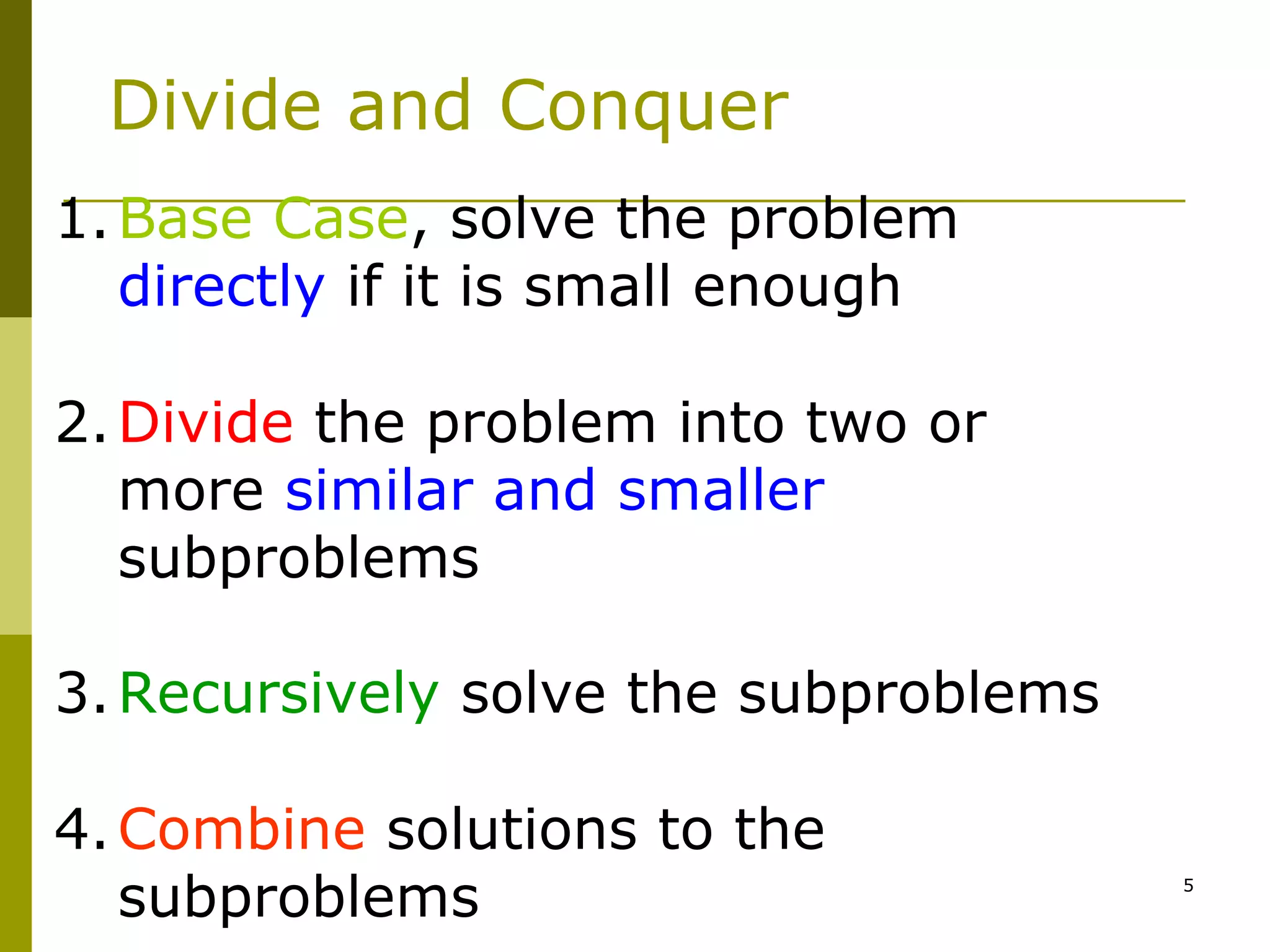 Divide and Conquer

1. Base Case, solve the problem directly if it is small enough

2. Divide the problem into two or more similar and smaller subproblems

3. Recursively solve the subproblems

4. Combine solutions to the subproblems

5